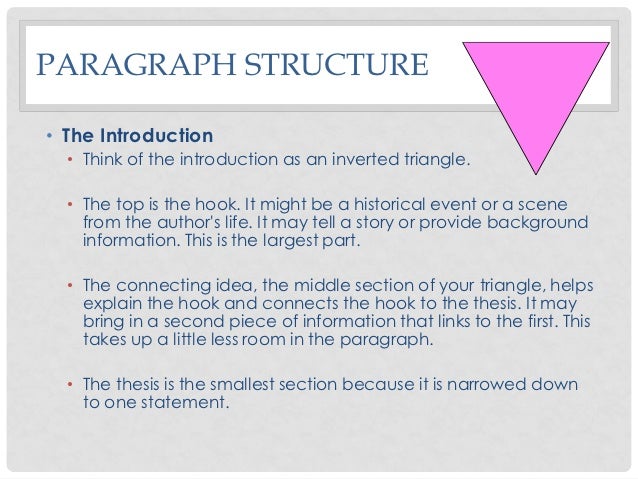 PARAGRAPH STRUCTURE

• The Introduction
  • Think of the introduction as an inverted triangle.

  • The top is the hook. It might be a historical event or a scene from the author's life. It may tell a story or provide background information. This is the largest part.

  • The connecting idea, the middle section of your triangle, helps explain the hook and connects the hook to the thesis. It may bring in a second piece of information that links to the first. This takes up a little less room in the paragraph.

  • The thesis is the smallest section because it is narrowed down to one statement.